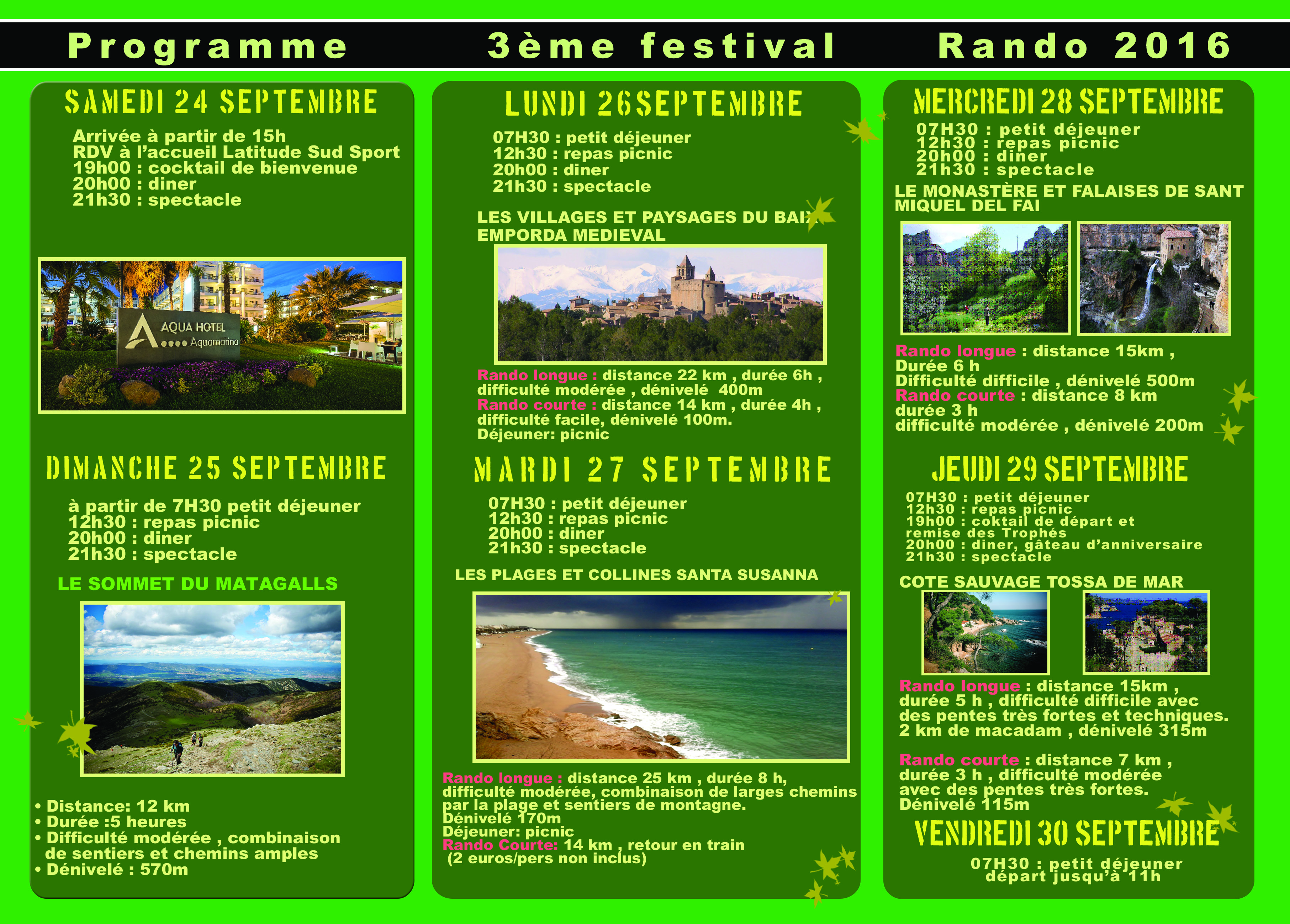 Programme 3ème festival Rando 2016

SAMEDI 24 SEPTEMBRE

Arrivée à partir de 15h
RDV à l'accueil Latitude Sud Sport
19h00 : cocktail de bienvenue
20h00 : diner
21h30 : spectacle

AQUA HOTEL
Aquamarina

DIMANCHE 25 SEPTEMBRE

à partir de 7H30 petit déjeuner
12h30 : repas picnic
20h00 : diner
21h30 : spectacle

LE SOMMET DU MATAGALLS

• Distance: 12 km
• Durée :5 heures
• Difficulté modérée , combinaison de sentiers et chemins amples
• Dénivelé : 570m

LUNDI 26SEPTEMBRE

07H30 : petit déjeuner
12h30 : repas picnic
20h00 : diner
21h30 : spectacle

LES VILLAGES ET PAYSAGES DU BAIX EMPORDA MEDIEVAL

Rando longue : distance 22 km , durée 6h , difficulté modérée , dénivelé 400m
Rando courte : distance 14 km , durée 4h , difficulté facile, dénivelé 100m.
Déjeuner: picnic

MARDI 27 SEPTEMBRE

07H30 : petit déjeuner
12h30 : repas picnic
20h00 : diner
21h30 : spectacle

LES PLAGES ET COLLINES SANTA SUSANNA

Rando longue : distance 25 km , durée 8 h, difficulté modérée, combinaison de larges chemins par la plage et sentiers de montagne.
Dénivelé 170m
Déjeuner: picnic
Rando Courte: 14 km , retour en train (2 euros/pers non inclus)

MERCREDI 28 SEPTEMBRE

07H30 : petit déjeuner
12h30 : repas picnic
20h00 : diner
21h30 : spectacle

LE MONASTÈRE ET FALAISES DE SANT MIQUEL DEL FAI

Rando longue : distance 15km , Durée 6 h
Difficulté difficile , dénivelé 500m
Rando courte : distance 8 km
durée 3 h
difficulté modérée , dénivelé 200m

JEUDI 29 SEPTEMBRE

07H30 : petit déjeuner
12h30 : repas picnic
19h00 : coktail de départ et remise des Trophés
20h00 : diner, gâteau d'anniversaire
21h30 : spectacle

COTE SAUVAGE TOSSA DE MAR

Rando longue : distance 15km , durée 5 h , difficulté difficile avec des pentes très fortes et techniques. 2 km de macadam , dénivelé 315m

Rando courte : distance 7 km , durée 3 h , difficulté modérée avec des pentes très fortes. Dénivelé 115m

VENDREDI 30 SEPTEMBRE

07H30 : petit déjeuner
départ jusqu'à 11h